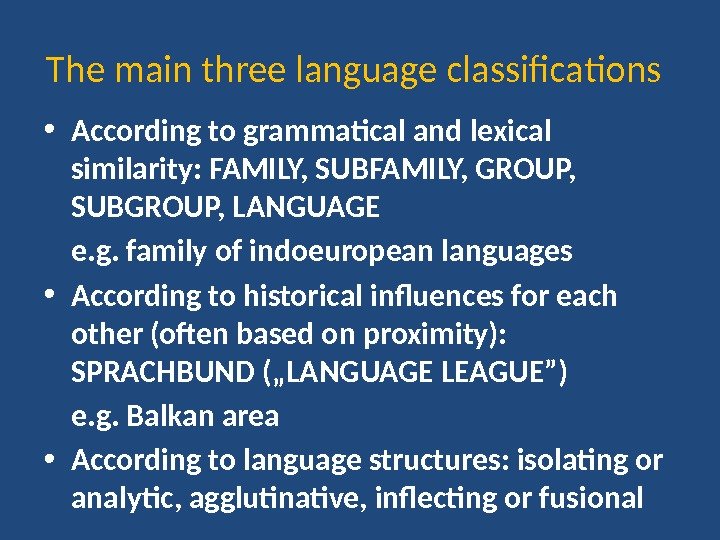 The main three language classifications

• According to grammatical and lexical similarity: FAMILY, SUBFAMILY, GROUP, SUBGROUP, LANGUAGE

e.g. family of indoeuropean languages

• According to historical influences for each other (often based on proximity): SPRACHBUND („LANGUAGE LEAGUE”)

e.g. Balkan area

• According to language structures: isolating or analytic, agglutinative, inflecting or fusional